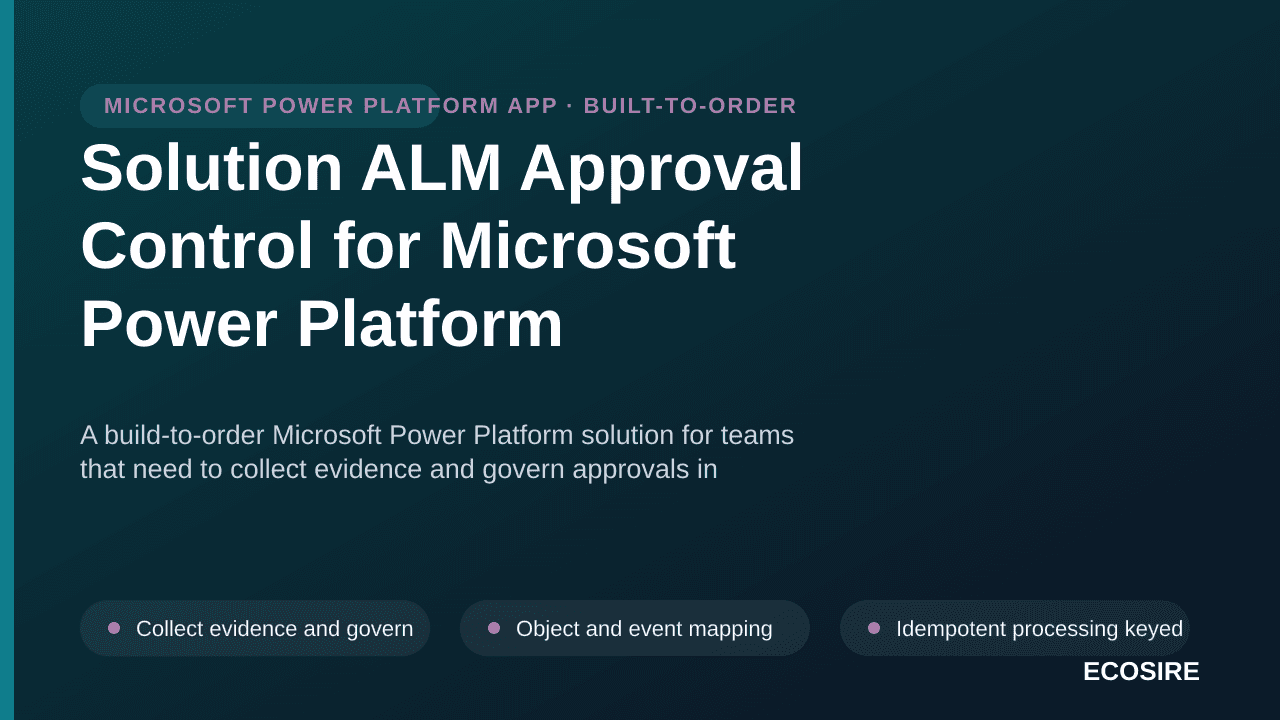 MICROSOFT POWER PLATFORM APP · BUILT-TO-ORDER

Solution ALM Approval Control for Microsoft Power Platform

A build-to-order Microsoft Power Platform solution for teams that need to collect evidence and govern approvals in

Collect evidence and govern

Object and event mapping

Idempotent processing keyed

ECOSIRE